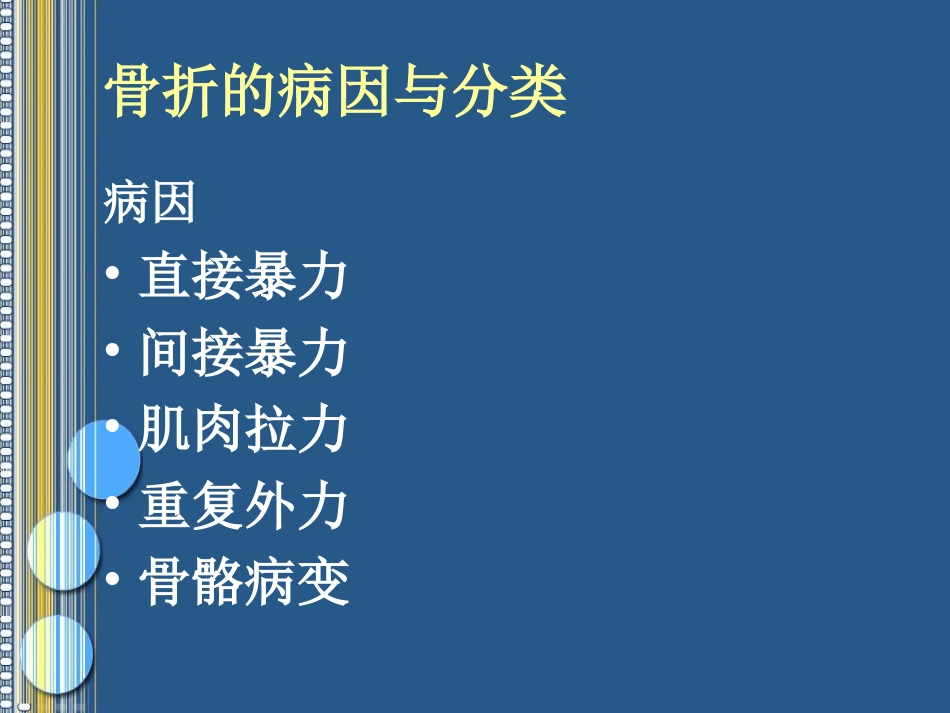 骨折的病因与分类

病因

• 直接暴力
• 间接暴力
• 肌肉拉力
• 重复外力
• 骨骼病变